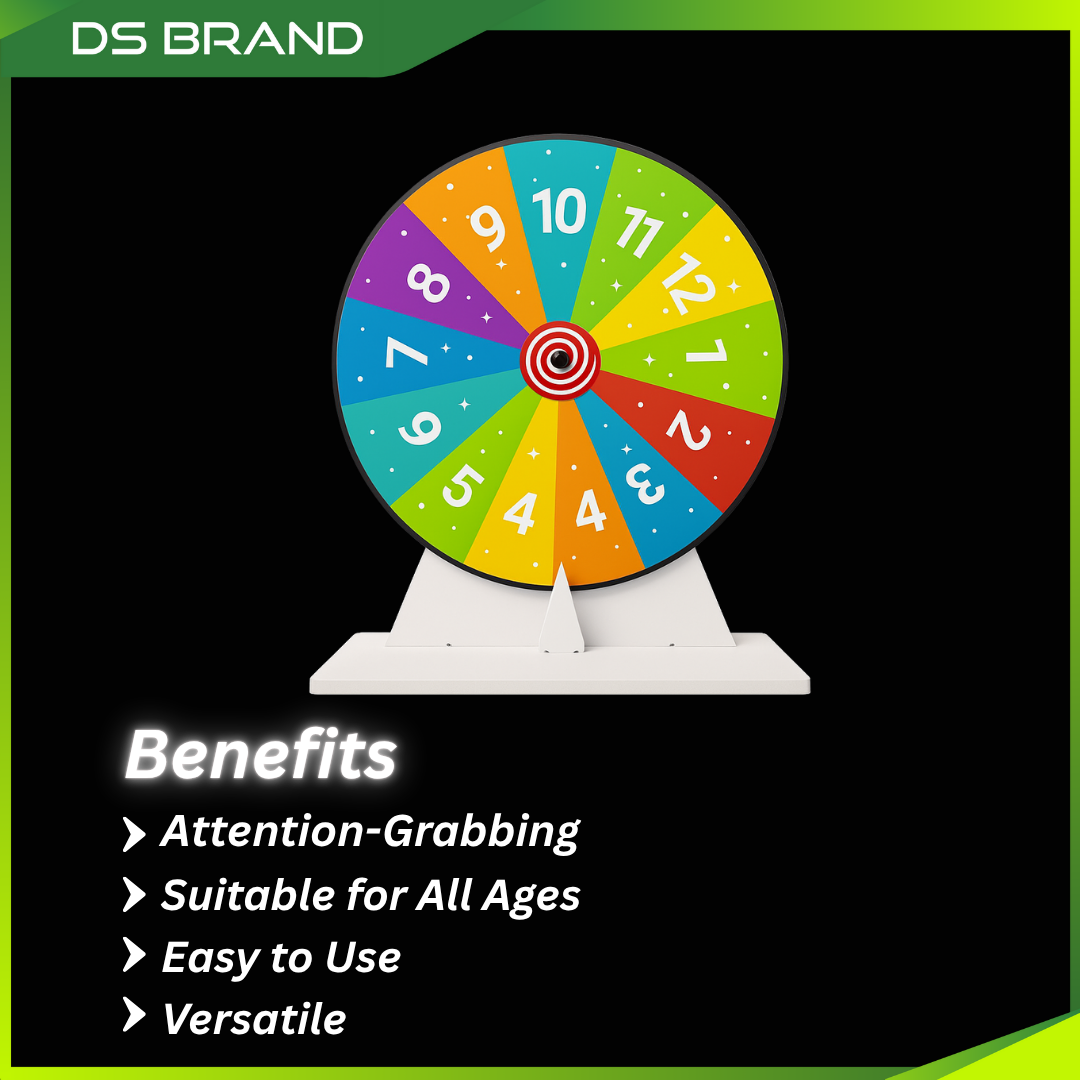 DS BRAND

10
11
12
1
2
3
4
4
5
6
7
8
9

Benefits

Attention-Grabbing

Suitable for All Ages

Easy to Use

Versatile